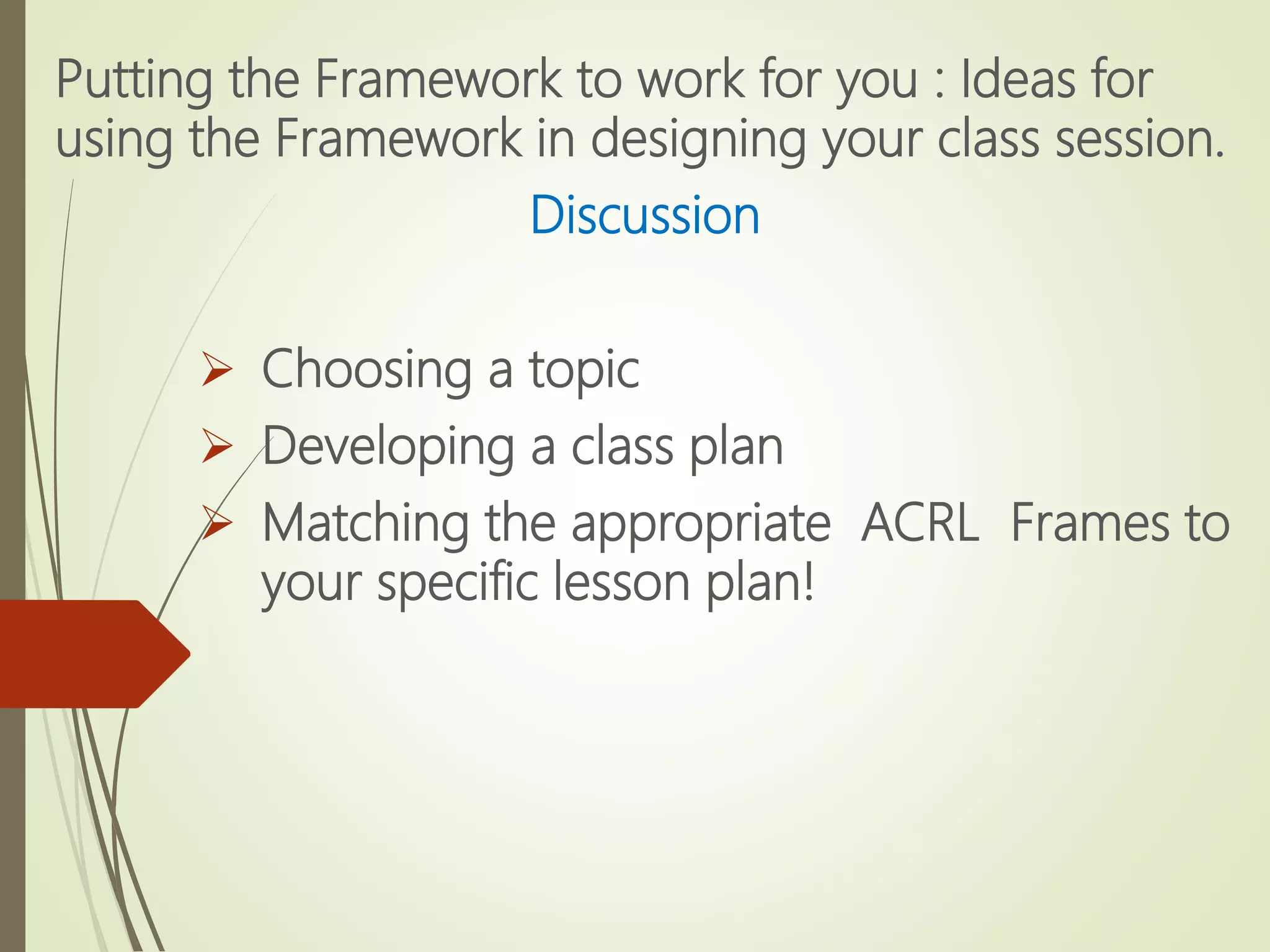 Putting the Framework to work for you : Ideas for using the Framework in designing your class session.

Discussion

➢ Choosing a topic
➢ Developing a class plan
➢ Matching the appropriate ACRL Frames to your specific lesson plan!